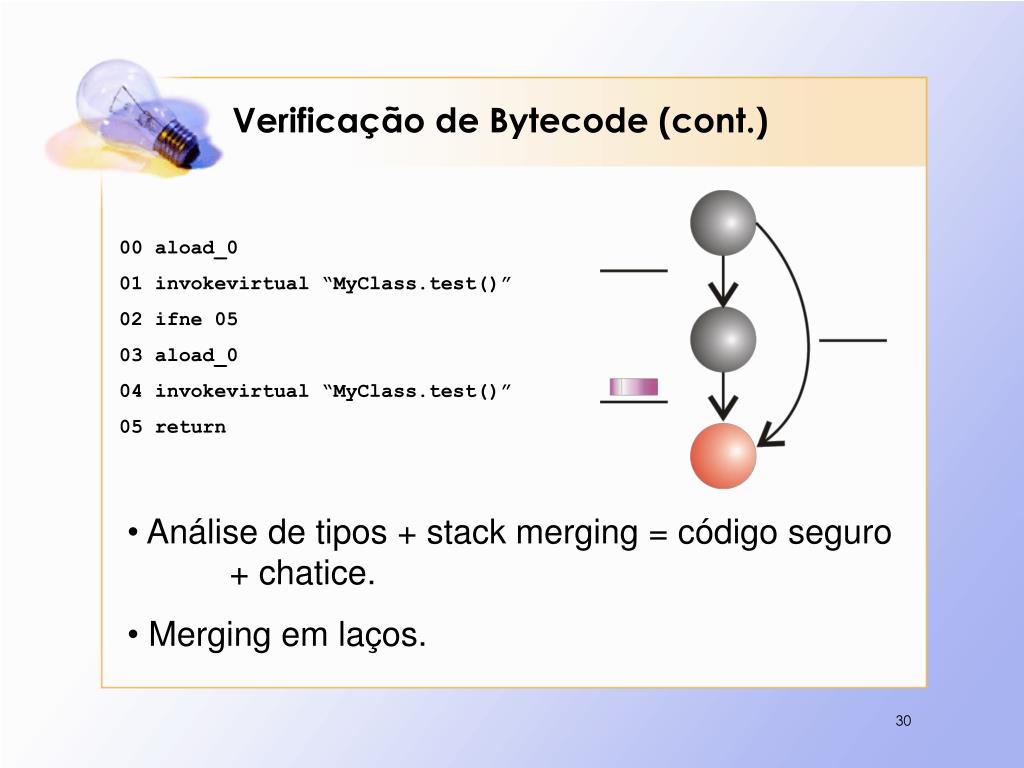 Verificação de Bytecode (cont.)

00 aload_0

01 invokevirtual “MyClass.test()”

02 ifne 05

03 aload_0

04 invokevirtual “MyClass.test()”

05 return

• Análise de tipos + stack merging = código seguro + chatice.

• Merging em laços.

30